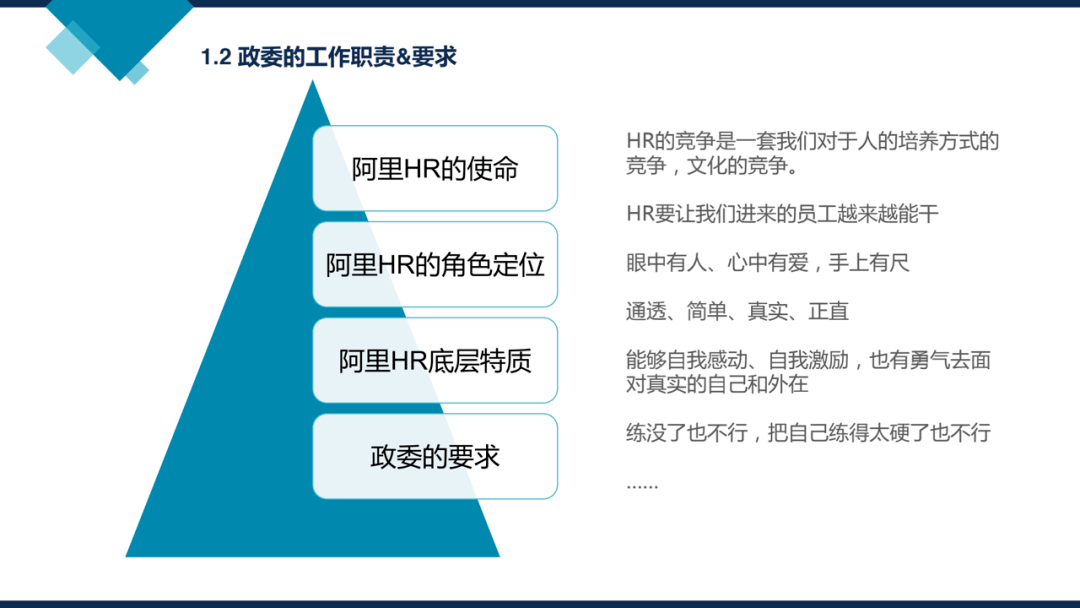 1.2 政委的工作职责&要求

阿里HR的使命

阿里HR的角色定位

阿里HR底层特质

政委的要求

HR的竞争是一套我们对于人的培养方式的竞争，文化的竞争。

HR要让我们进来的员工越来越能干

眼中有人、心中有爱，手上有尺

通透、简单、真实、正直

能够自我感动、自我激励，也有勇气去面对真实的自己和外在

练没了也不行，把自己练得太硬了也不行

……